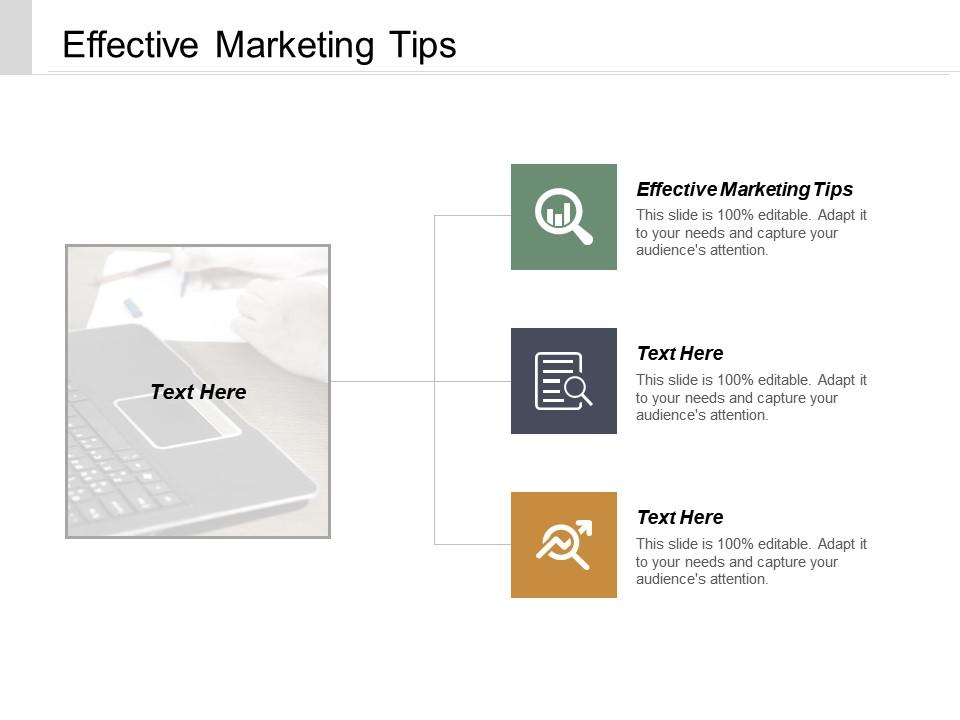 Effective Marketing Tips

Text Here

Effective Marketing Tips
This slide is 100% editable. Adapt it to your needs and capture your audience's attention.

Text Here
This slide is 100% editable. Adapt it to your needs and capture your audience's attention.

Text Here
This slide is 100% editable. Adapt it to your needs and capture your audience's attention.